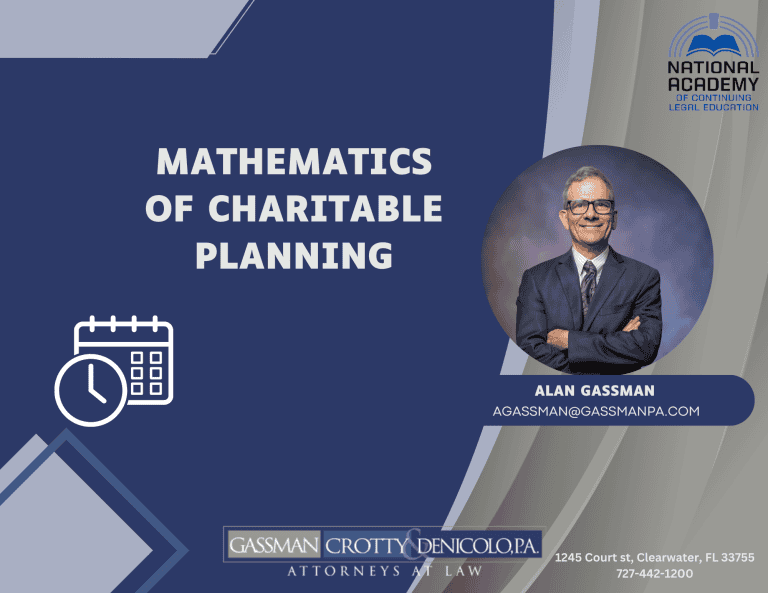 NATIONAL ACADEMY
OF CONTINUING LEGAL EDUCATION

MATHEMATICS OF CHARITABLE PLANNING

ALAN GASSMAN
AGASSMAN@GASSMANPA.COM

GASSMAN CROTTY & DENICOLO, P.A.
ATTORNEYS AT LAW

1245 Court st, Clearwater, FL 33755
727-442-1200